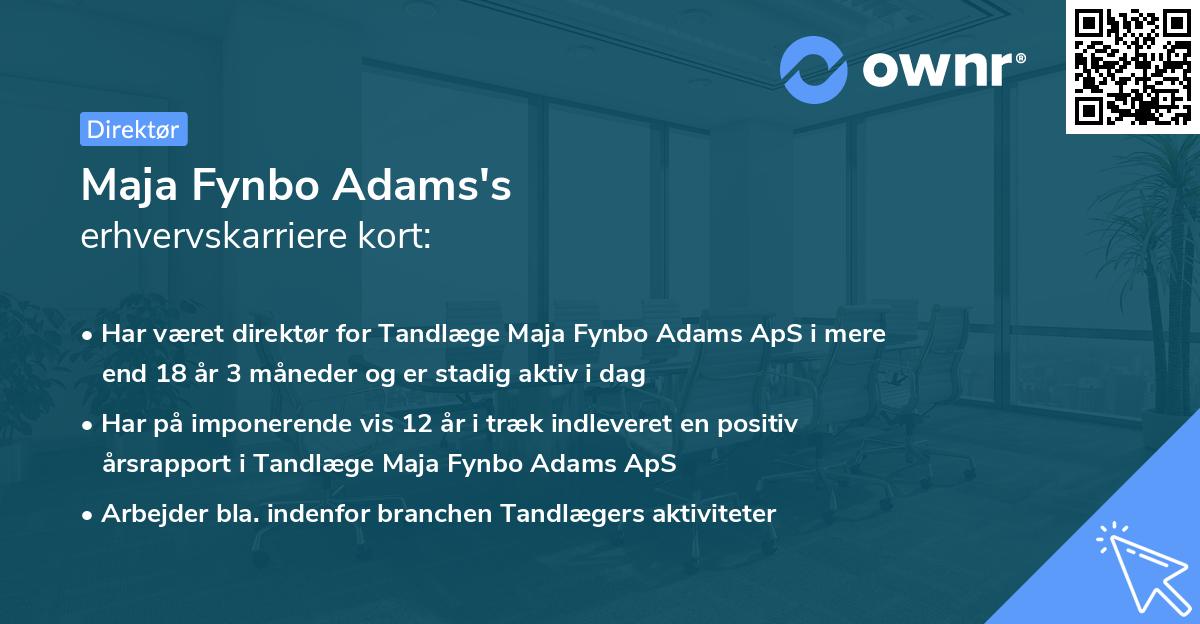 ownr®

Direktør

Maja Fynbo Adams's
erhvervskarriere kort:

• Har været direktør for Tandlæge Maja Fynbo Adams ApS i mere end 18 år 3 måneder og er stadig aktiv i dag

• Har på imponerende vis 12 år i træk indleveret en positiv årsrapport i Tandlæge Maja Fynbo Adams ApS

• Arbejder bla. indenfor branchen Tandlægers aktiviteter